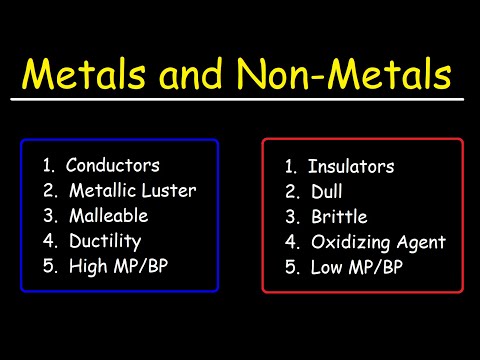 Metals and Non-Metals

1. Conductors
2. Metallic Luster
3. Malleable
4. Ductility
5. High MP/BP

1. Insulators
2. Dull
3. Brittle
4. Oxidizing Agent
5. Low MP/BP